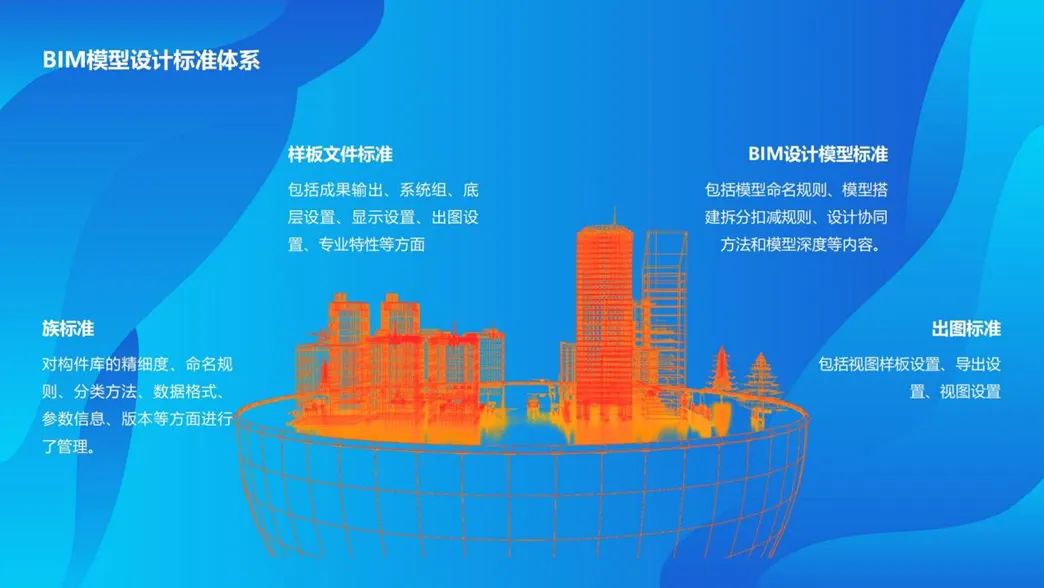 BIM模型设计标准体系

样板文件标准

包括成果输出、系统组、底层设置、显示设置、出图设置、专业特性等方面

BIM设计模型标准

包括模型命名规则、模型搭建拆分扣减规则、设计协同方法和模型深度等内容。

族标准

对构件库的精细度、命名规则、分类方法、数据格式、参数信息、版本等方面进行了管理。

出图标准

包括视图样板设置、导出设置、视图设置